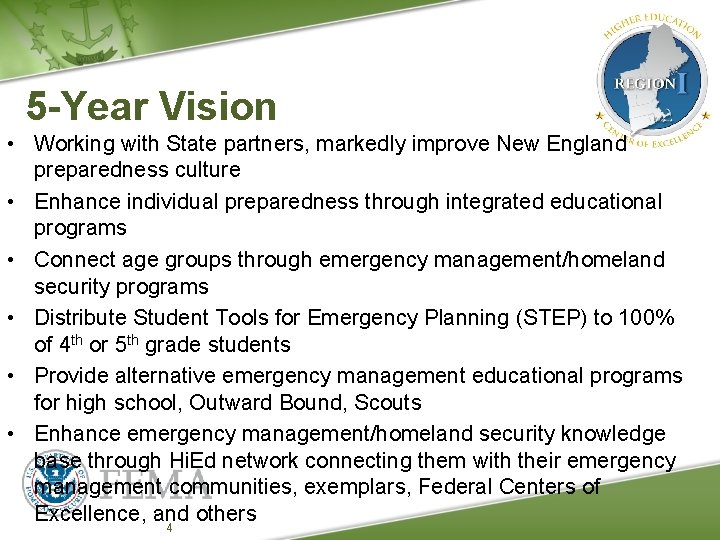 HIGHER EDUCATION
REGION I
CENTER OF EXCELLENCE

5-Year Vision

• Working with State partners, markedly improve New England preparedness culture
• Enhance individual preparedness through integrated educational programs
• Connect age groups through emergency management/homeland security programs
• Distribute Student Tools for Emergency Planning (STEP) to 100% of $4^{th}$ or $5^{th}$ grade students
• Provide alternative emergency management educational programs for high school, Outward Bound, Scouts
• Enhance emergency management/homeland security knowledge base through HiEd network connecting them with their emergency management communities, exemplars, Federal Centers of Excellence, and others

FEMA

4